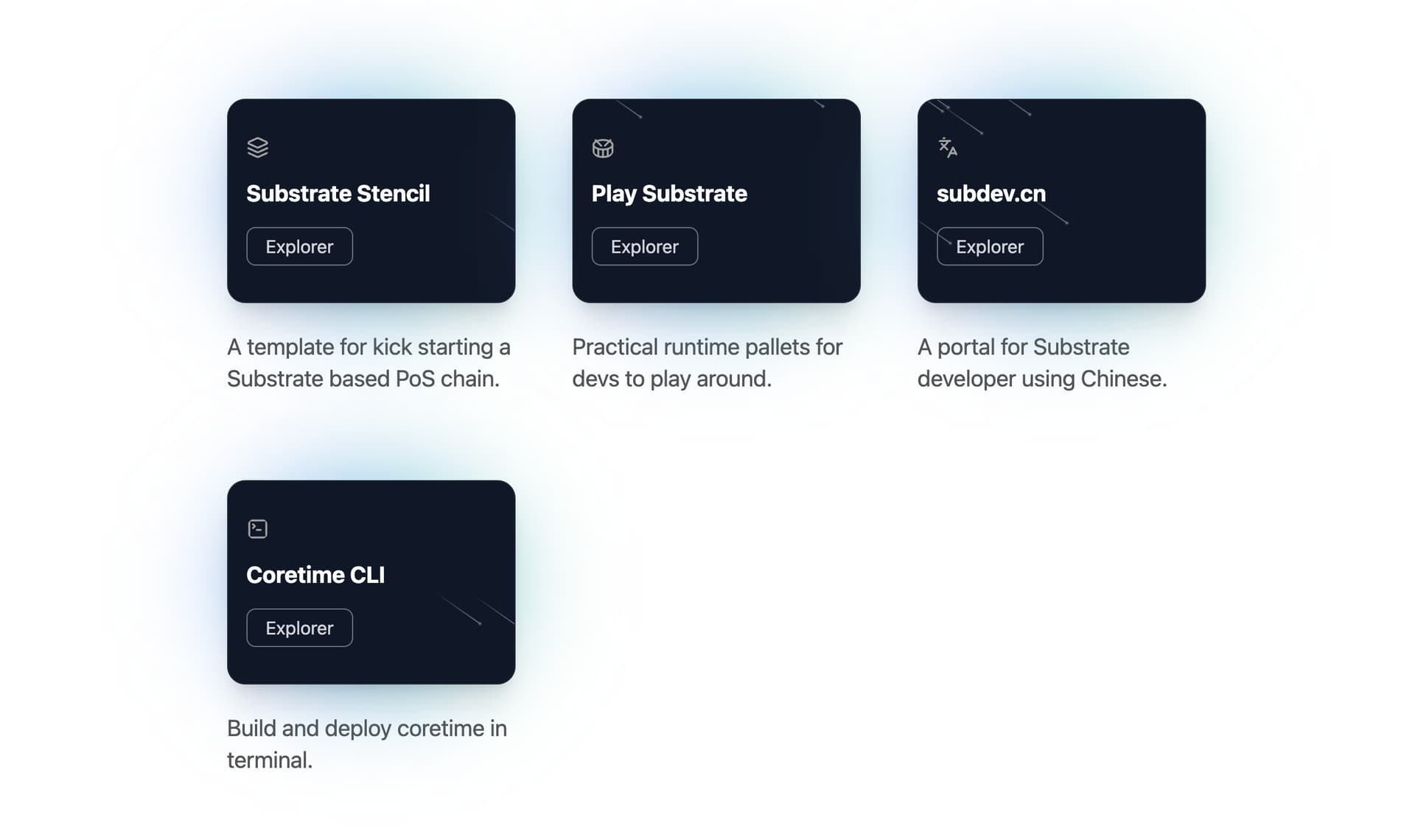 Substrate Stencil

Explorer

A template for kick starting a Substrate based PoS chain.

Play Substrate

Explorer

Practical runtime pallets for devs to play around.

subdev.cn

Explorer

A portal for Substrate developer using Chinese.

Coretime CLI

Explorer

Build and deploy coretime in terminal.